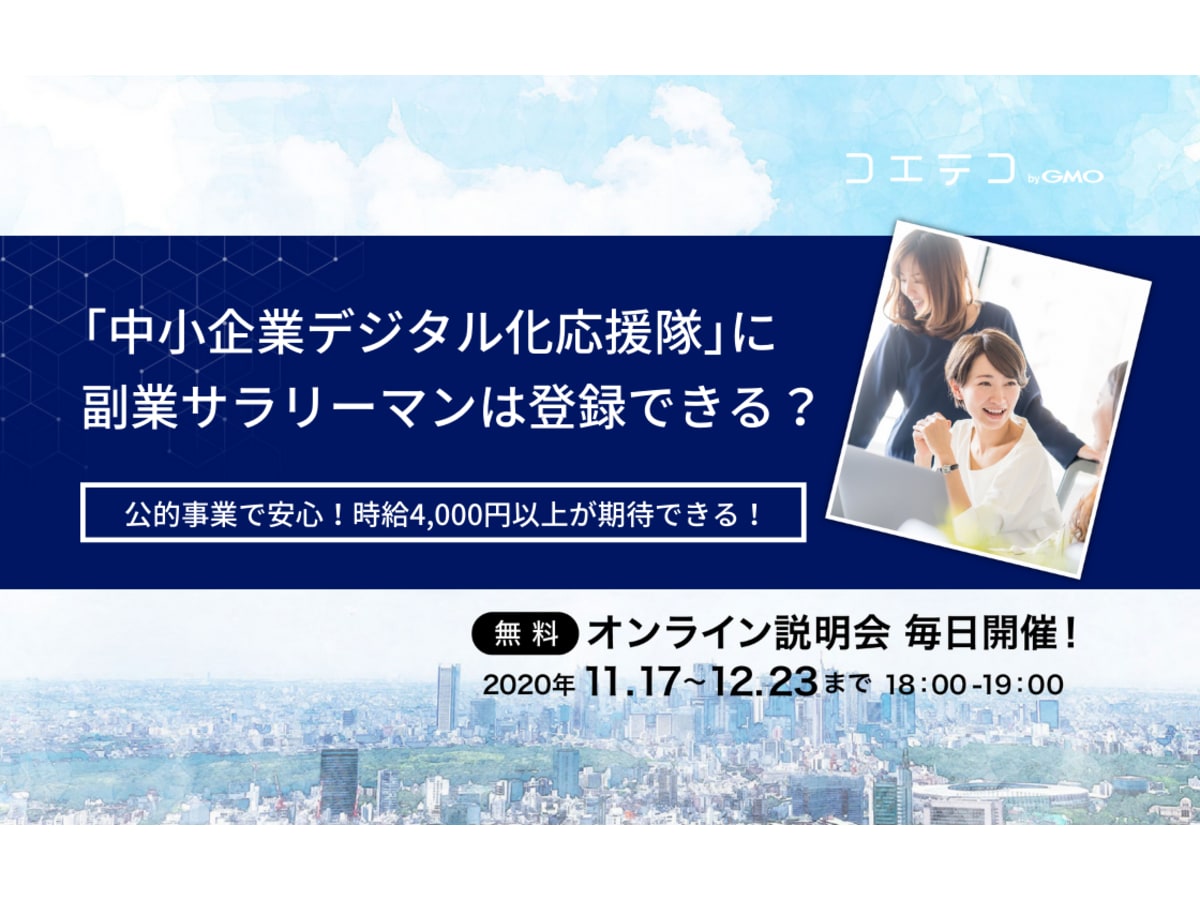 コエテコ by GMO

「中小企業デジタル化応援隊」に
副業サラリーマンは登録できる？

公的事業で安心！時給4,000円以上が期待できる！

無料 オンライン説明会 毎日開催！

2020年 11.17~12.23まで 18:00-19:00